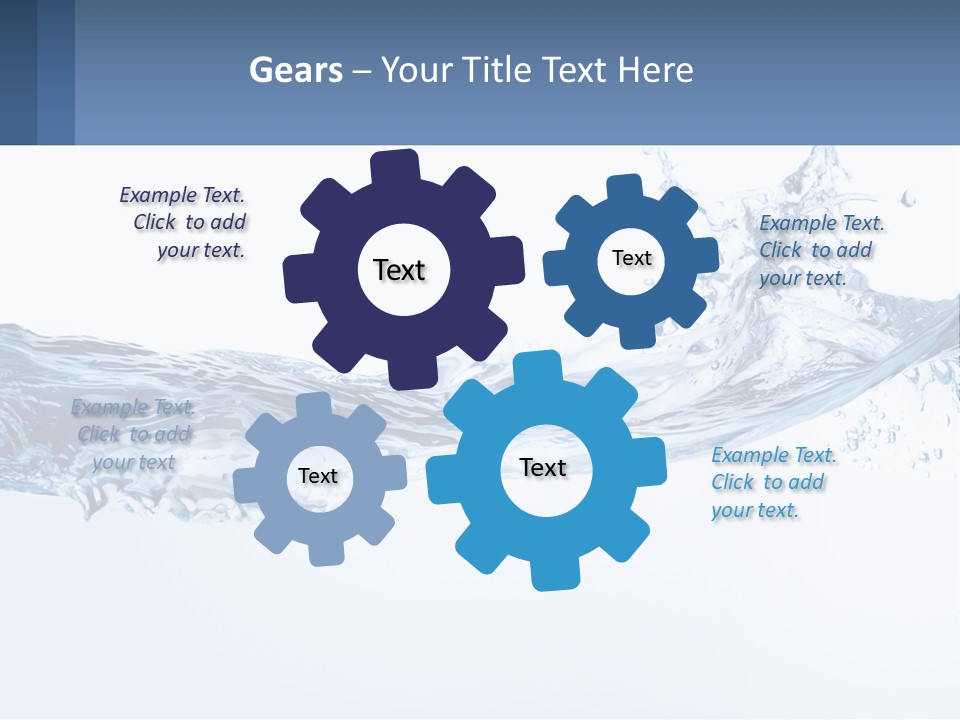 Gears – Your Title Text Here

Example Text. Click to add your text.

Text

Text

Example Text. Click to add your text.

Example Text. Click to add your text

Text

Text

Example Text. Click to add your text.